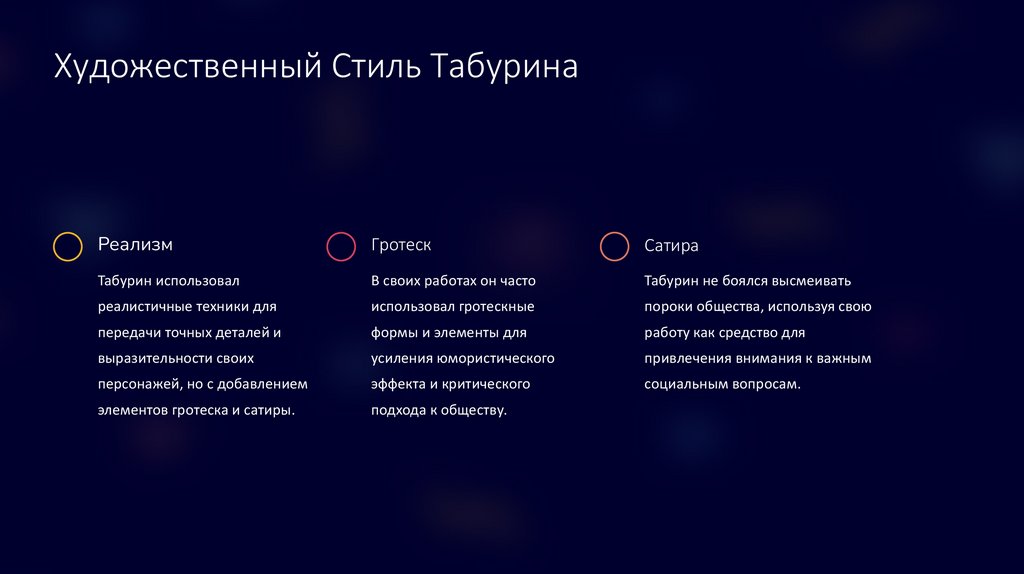 Художественный Стиль Табурина

Реализм

Табурин использовал реалистичные техники для передачи точных деталей и выразительности своих персонажей, но с добавлением элементов гротеска и сатиры.

Гротеск

В своих работах он часто использовал гротескные формы и элементы для усиления юмористического эффекта и критического подхода к обществу.

Сатира

Табурин не боялся высмеивать пороки общества, используя свою работу как средство для привлечения внимания к важным социальным вопросам.